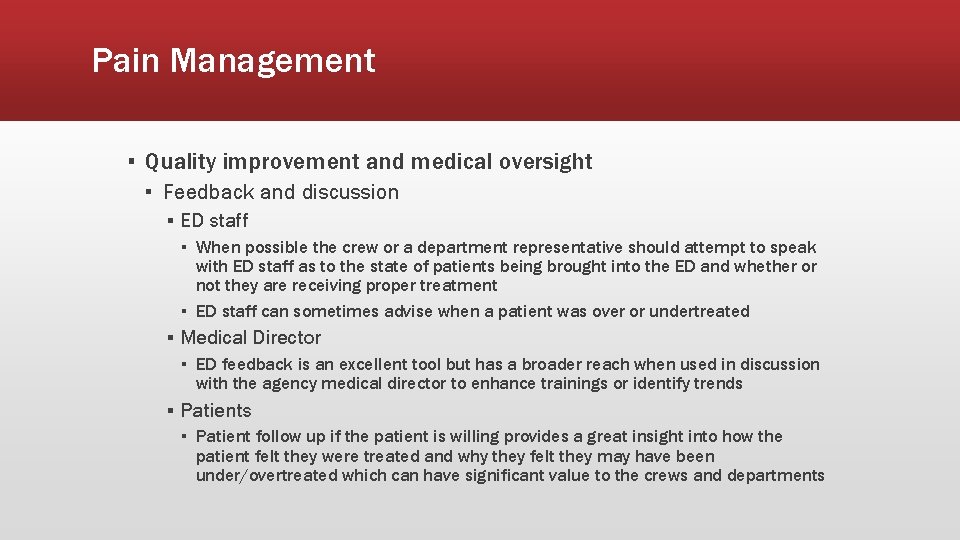 Pain Management

▪ Quality improvement and medical oversight
▪ Feedback and discussion
▪ ED staff
▪ When possible the crew or a department representative should attempt to speak with ED staff as to the state of patients being brought into the ED and whether or not they are receiving proper treatment
▪ ED staff can sometimes advise when a patient was over or undertreated
▪ Medical Director
▪ ED feedback is an excellent tool but has a broader reach when used in discussion with the agency medical director to enhance trainings or identify trends
▪ Patients
▪ Patient follow up if the patient is willing provides a great insight into how the patient felt they were treated and why they felt they may have been under/overtreated which can have significant value to the crews and departments